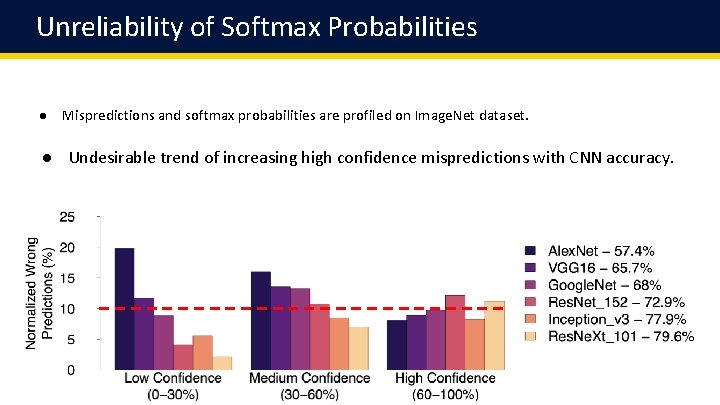 Unreliability of Softmax Probabilities

● Mispredictions and softmax probabilities are profiled on ImageNet dataset.

● Undesirable trend of increasing high confidence mispredictions with CNN accuracy.

Normalized Wrong Predictions (%)

25
20
15
10
5
0

Low Confidence (0–30%)
Medium Confidence (30–60%)
High Confidence (60–100%)

AlexNet – 57.4%
VGG16 – 65.7%
GoogleNet – 68%
ResNet_152 – 72.9%
Inception_v3 – 77.9%
ResNeXt_101 – 79.6%